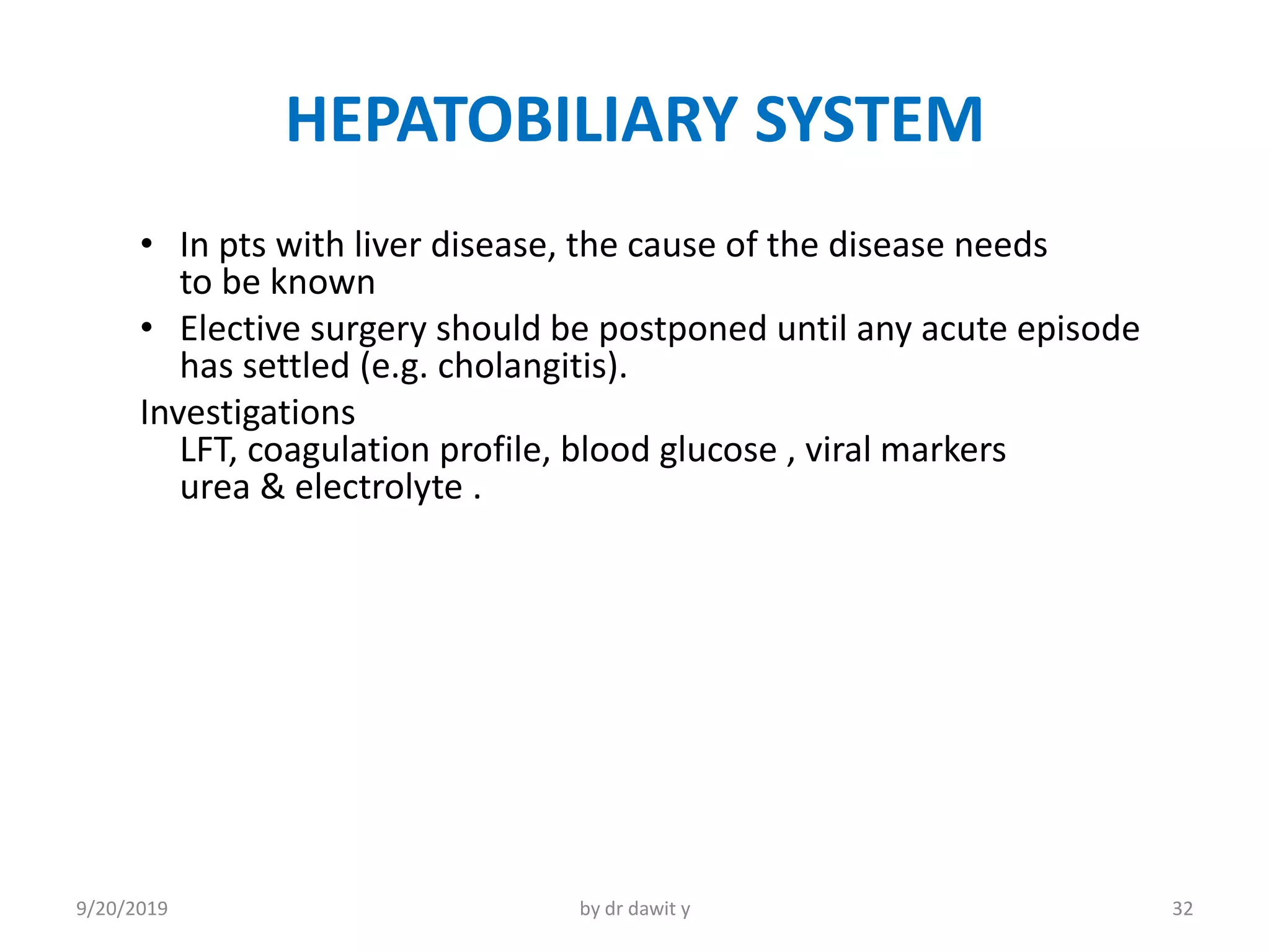 HEPATOBILIARY SYSTEM

• In pts with liver disease, the cause of the disease needs to be known

• Elective surgery should be postponed until any acute episode has settled (e.g. cholangitis).

Investigations
LFT, coagulation profile, blood glucose , viral markers
urea & electrolyte .

9/20/2019
by dr dawit y
32